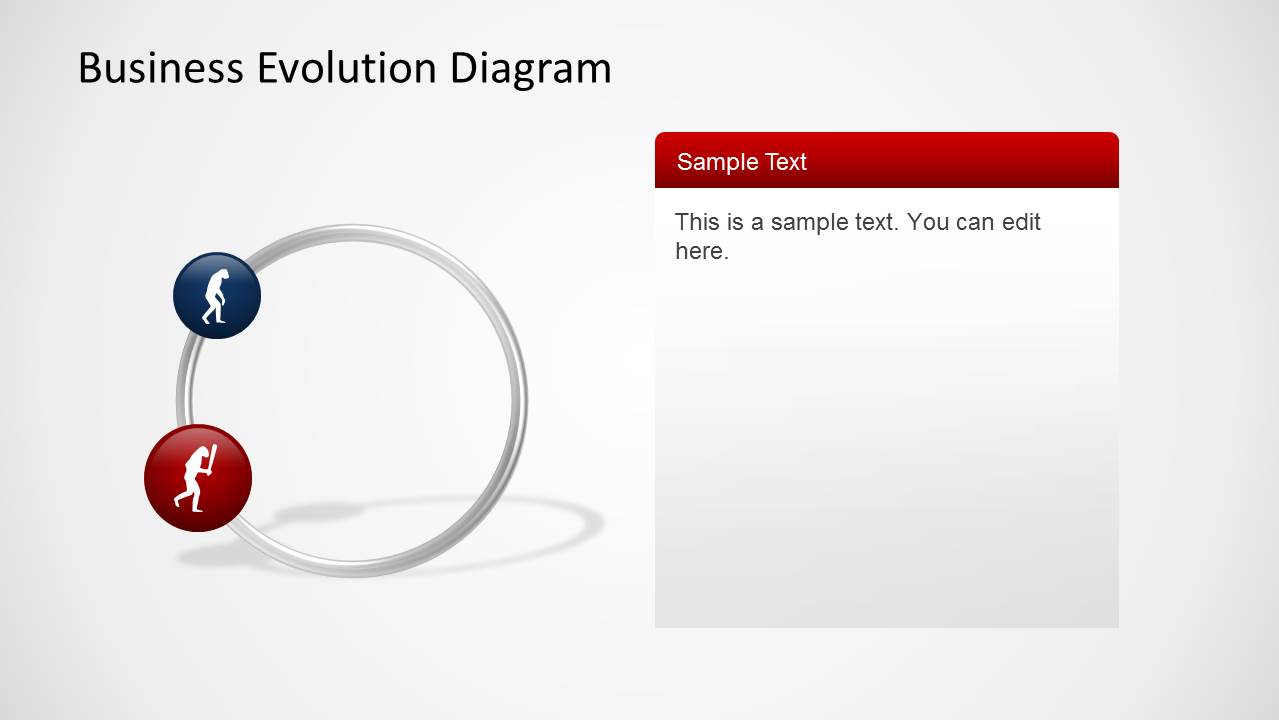 Business Evolution Diagram

Sample Text

This is a sample text. You can edit here.